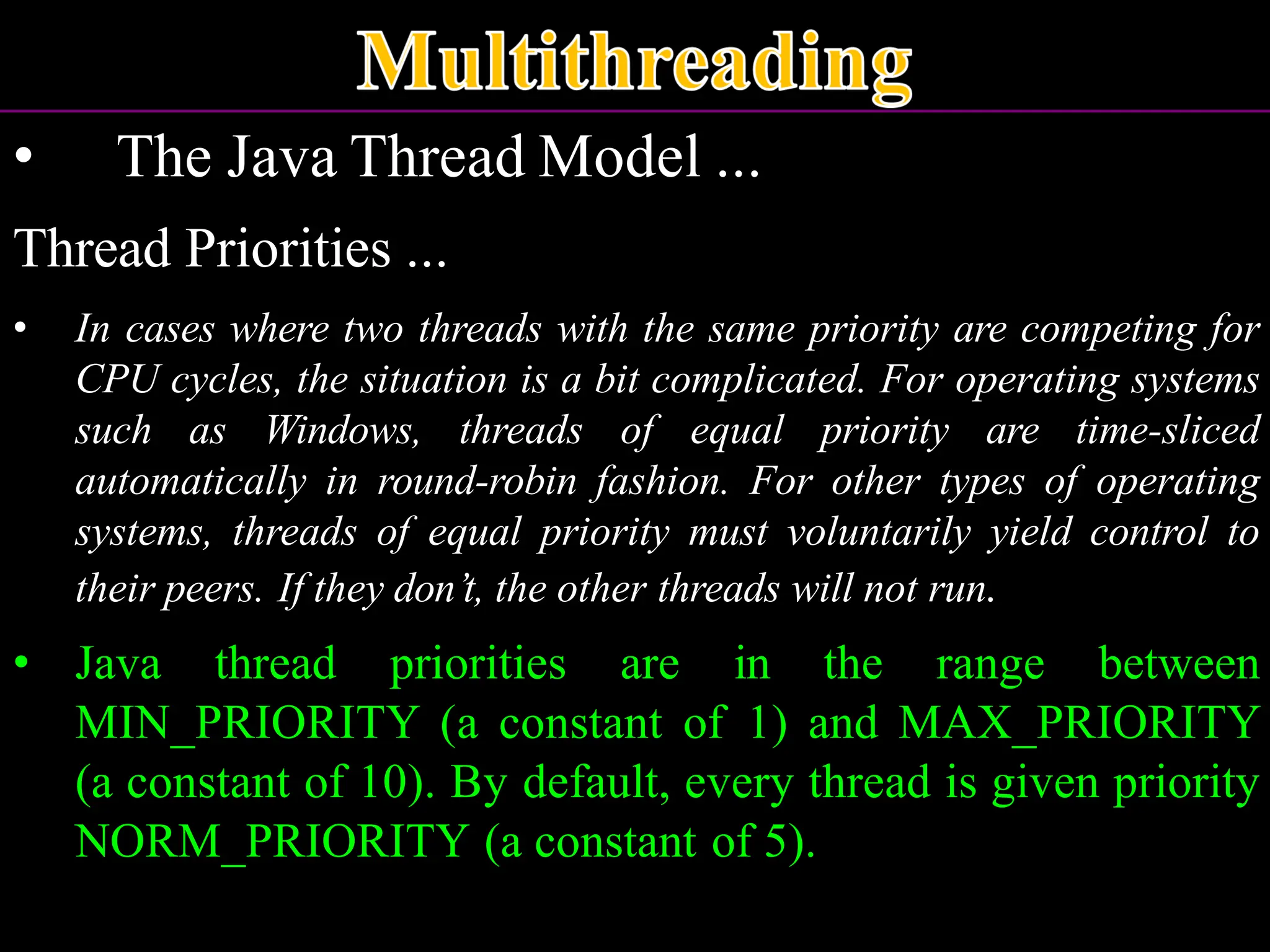 Multithreading

• The Java Thread Model ...

Thread Priorities ...

• In cases where two threads with the same priority are competing for CPU cycles, the situation is a bit complicated. For operating systems such as Windows, threads of equal priority are time-sliced automatically in round-robin fashion. For other types of operating systems, threads of equal priority must voluntarily yield control to their peers. If they don't, the other threads will not run.

• Java thread priorities are in the range between MIN_PRIORITY (a constant of 1) and MAX_PRIORITY (a constant of 10). By default, every thread is given priority NORM_PRIORITY (a constant of 5).